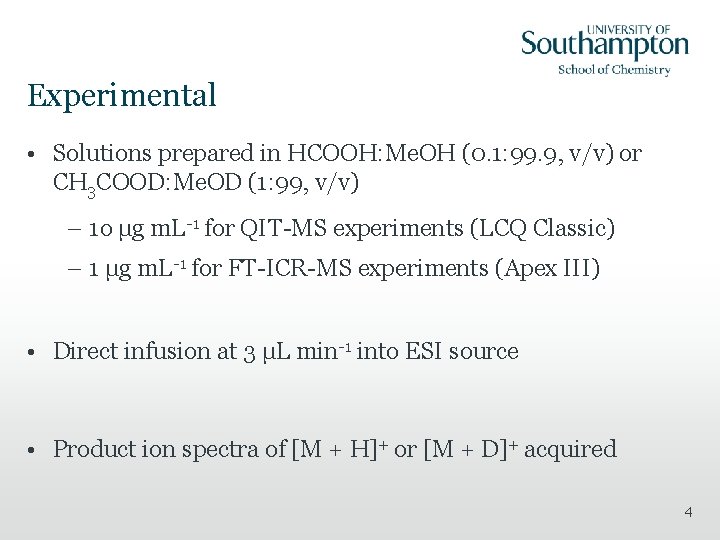 UNIVERSITY OF
Southampton
School of Chemistry

Experimental

• Solutions prepared in HCOOH:MeOH (0.1:99.9, v/v) or $CH_3COOD$:MeOD (1:99, v/v)

– 10 μg $mL^{-1}$ for QIT-MS experiments (LCQ Classic)

– 1 μg $mL^{-1}$ for FT-ICR-MS experiments (Apex III)

• Direct infusion at 3 μL $min^{-1}$ into ESI source

• Product ion spectra of $[M + H]^+$ or $[M + D]^+$ acquired

4